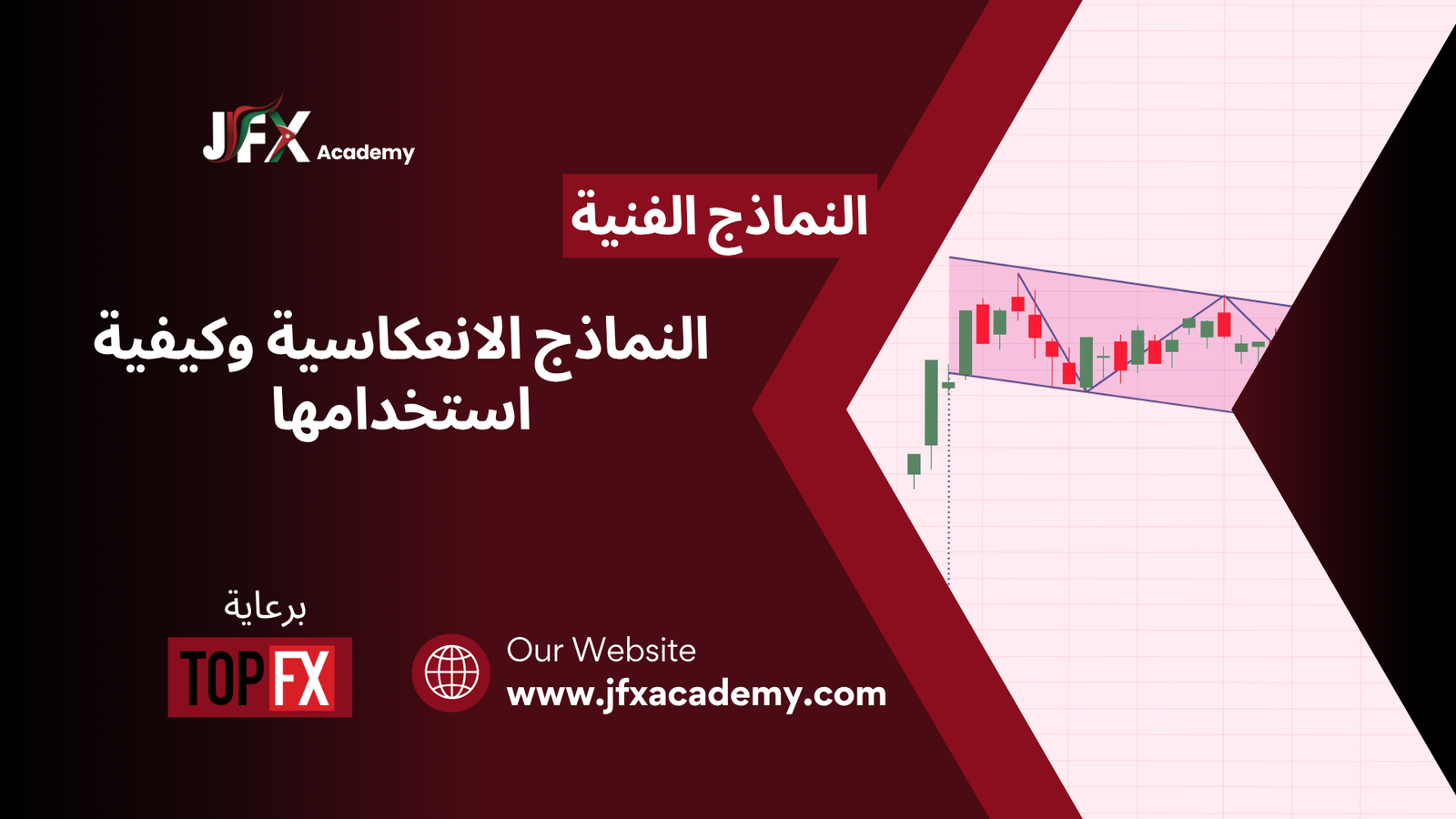 JFX Academy

النماذج الفنية

النماذج الانعكاسية وكيفية استخدامها

برعاية

TOP FX

Our Website
www.jfxacademy.com